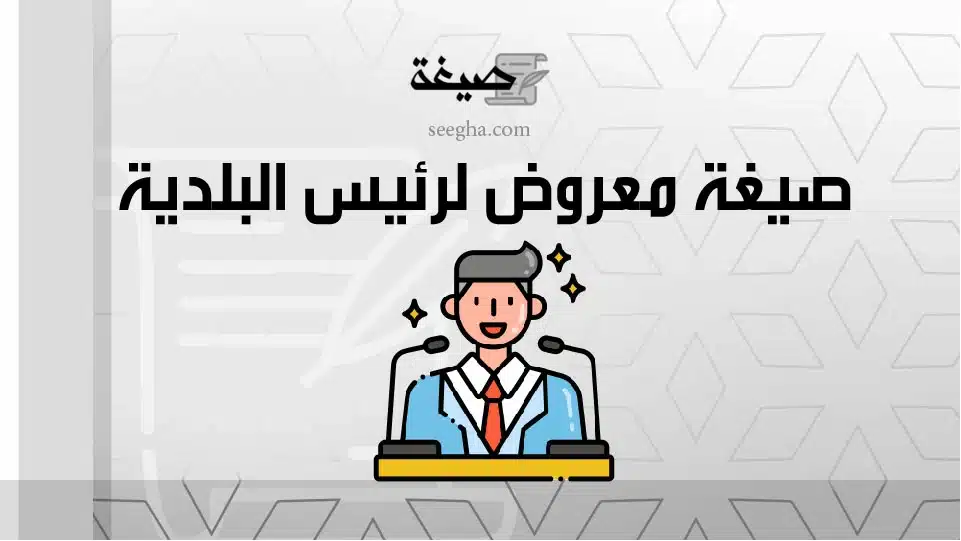 صيغة

seegha.com

صيغة معروض لرئيس البلدية